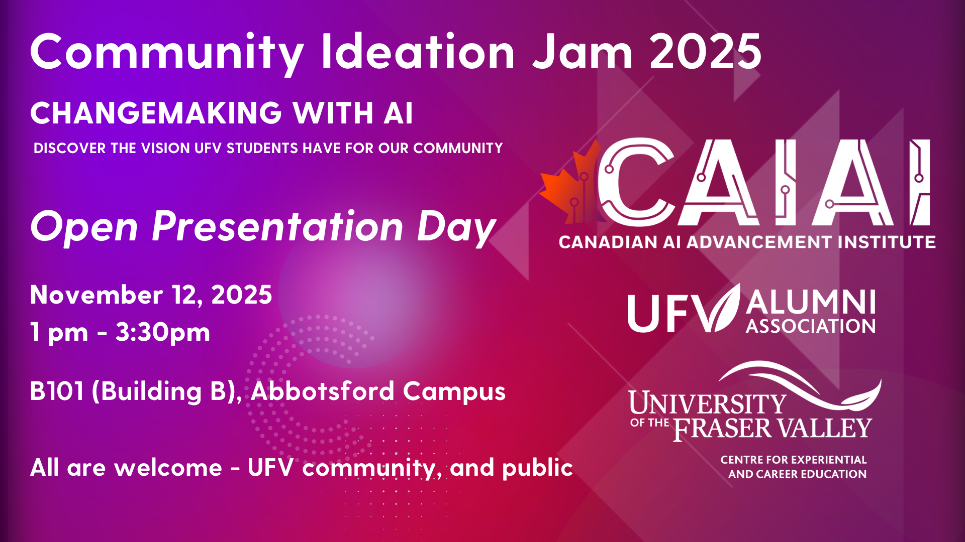 Community Ideation Jam 2025

CHANGEMAKING WITH AI

DISCOVER THE VISION UFV STUDENTS HAVE FOR OUR COMMUNITY

Open Presentation Day

November 12, 2025
1 pm - 3:30pm

B101 (Building B), Abbotsford Campus

All are welcome - UFV community, and public

CAIAI
CANADIAN AI ADVANCEMENT INSTITUTE

UFV ALUMNI ASSOCIATION

UNIVERSITY OF THE FRASER VALLEY

CENTRE FOR EXPERIENTIAL AND CAREER EDUCATION